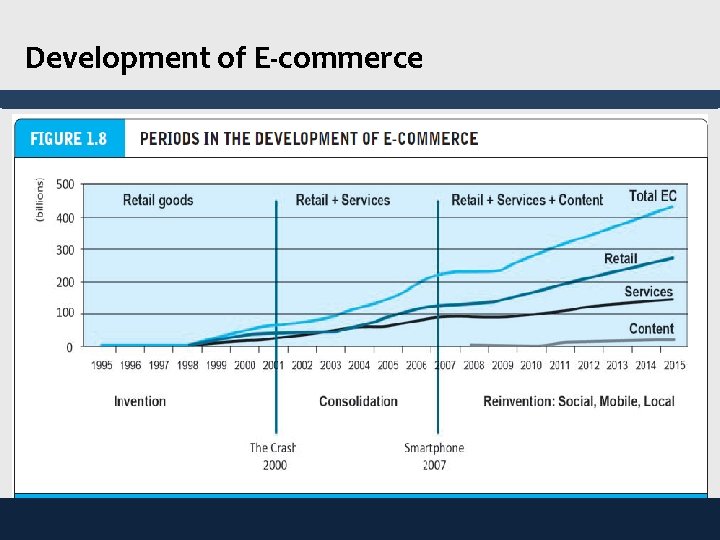 Development of E-commerce

FIGURE 1.8 PERIODS IN THE DEVELOPMENT OF E-COMMERCE

(billions)

500
400
300
200
100
0

Retail goods

Retail + Services

Retail + Services + Content

Total EC

Retail

Services

Content

1995 1996 1997 1998 1999 2000 2001 2002 2003 2004 2005 2006 2007 2008 2009 2010 2011 2012 2013 2014 2015

Invention

Consolidation

Reinvention: Social, Mobile, Local

The Crash
2000

Smartphone
2007